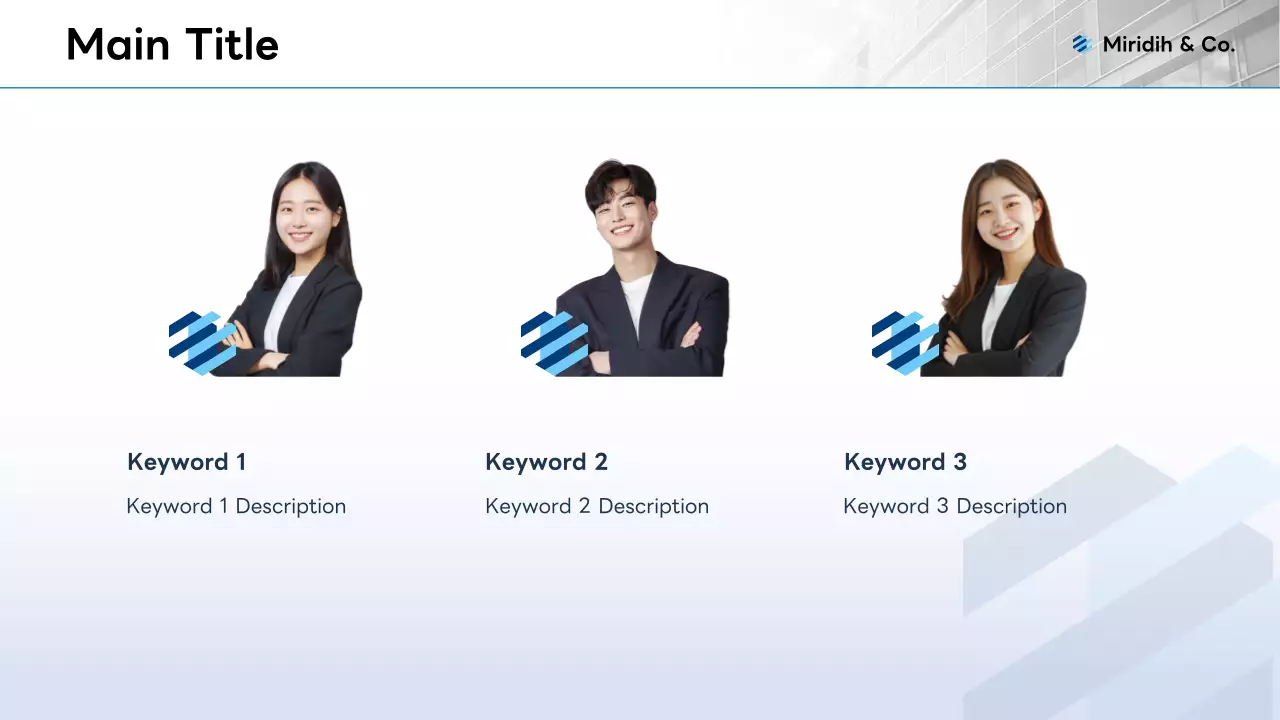 Main Title

Miridih & Co.

Keyword 1

Keyword 1 Description

Keyword 2

Keyword 2 Description

Keyword 3

Keyword 3 Description